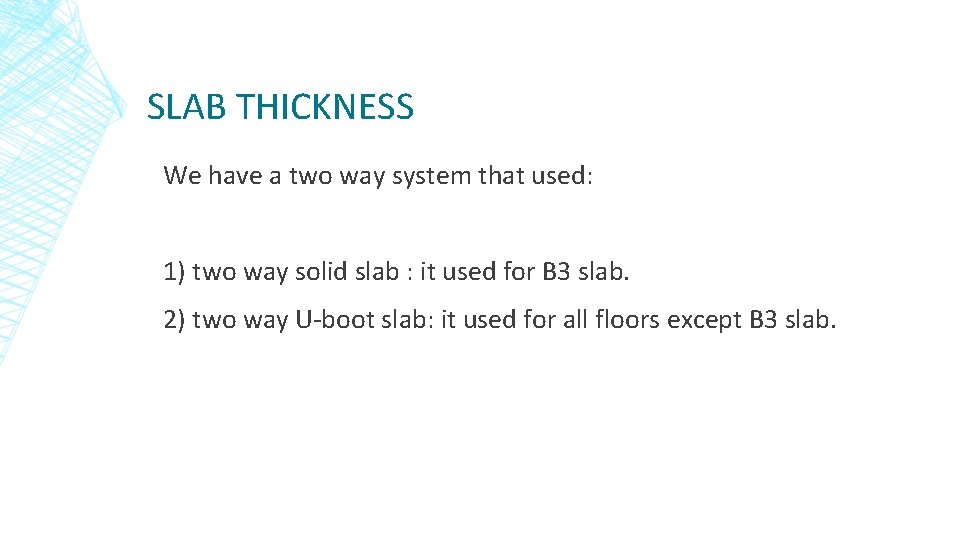 SLAB THICKNESS

We have a two way system that used:

1) two way solid slab : it used for B3 slab.

2) two way U-boot slab: it used for all floors except B3 slab.